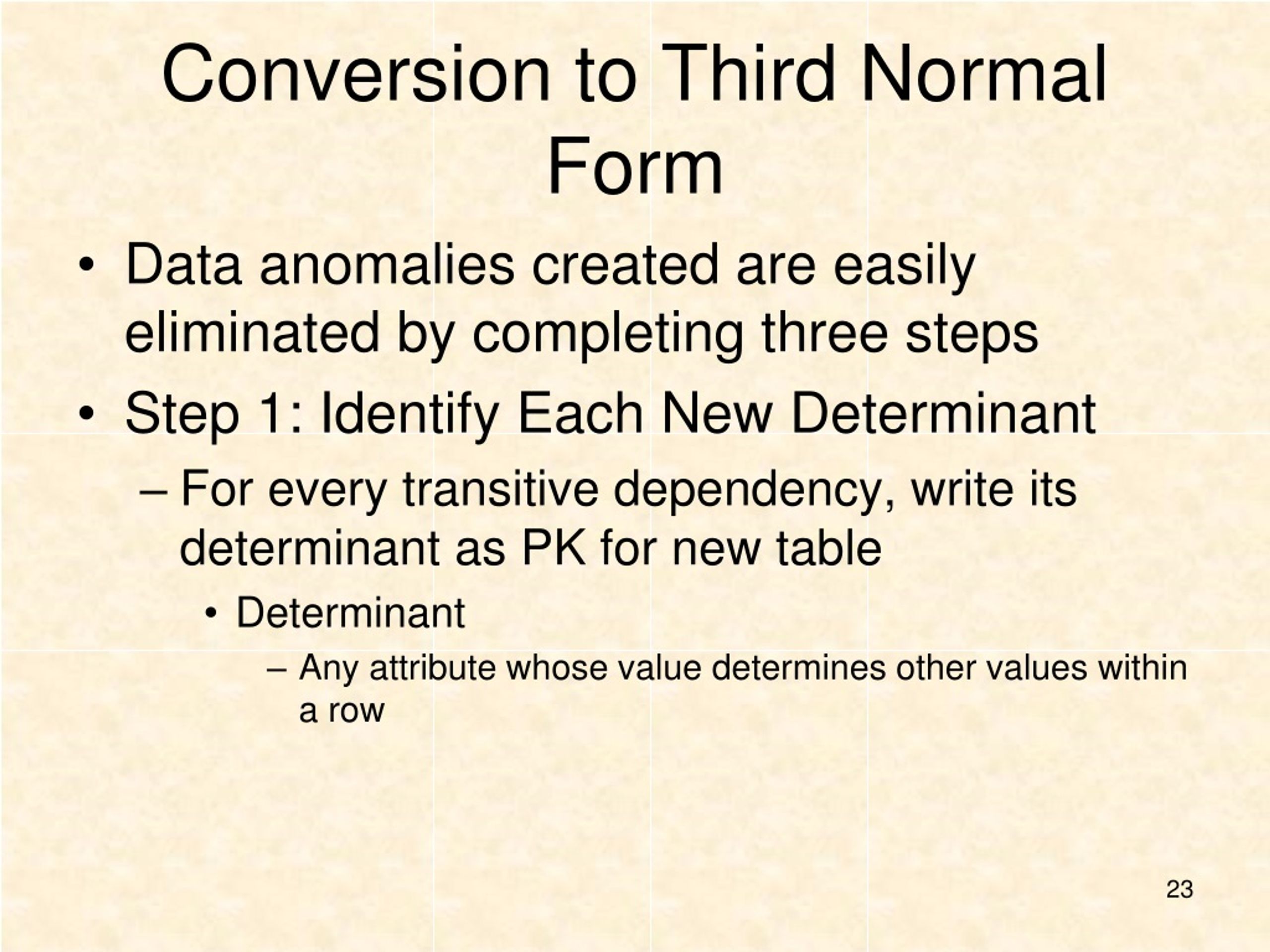 Conversion to Third Normal Form

• Data anomalies created are easily eliminated by completing three steps
• Step 1: Identify Each New Determinant
– For every transitive dependency, write its determinant as PK for new table
• Determinant
– Any attribute whose value determines other values within a row

23